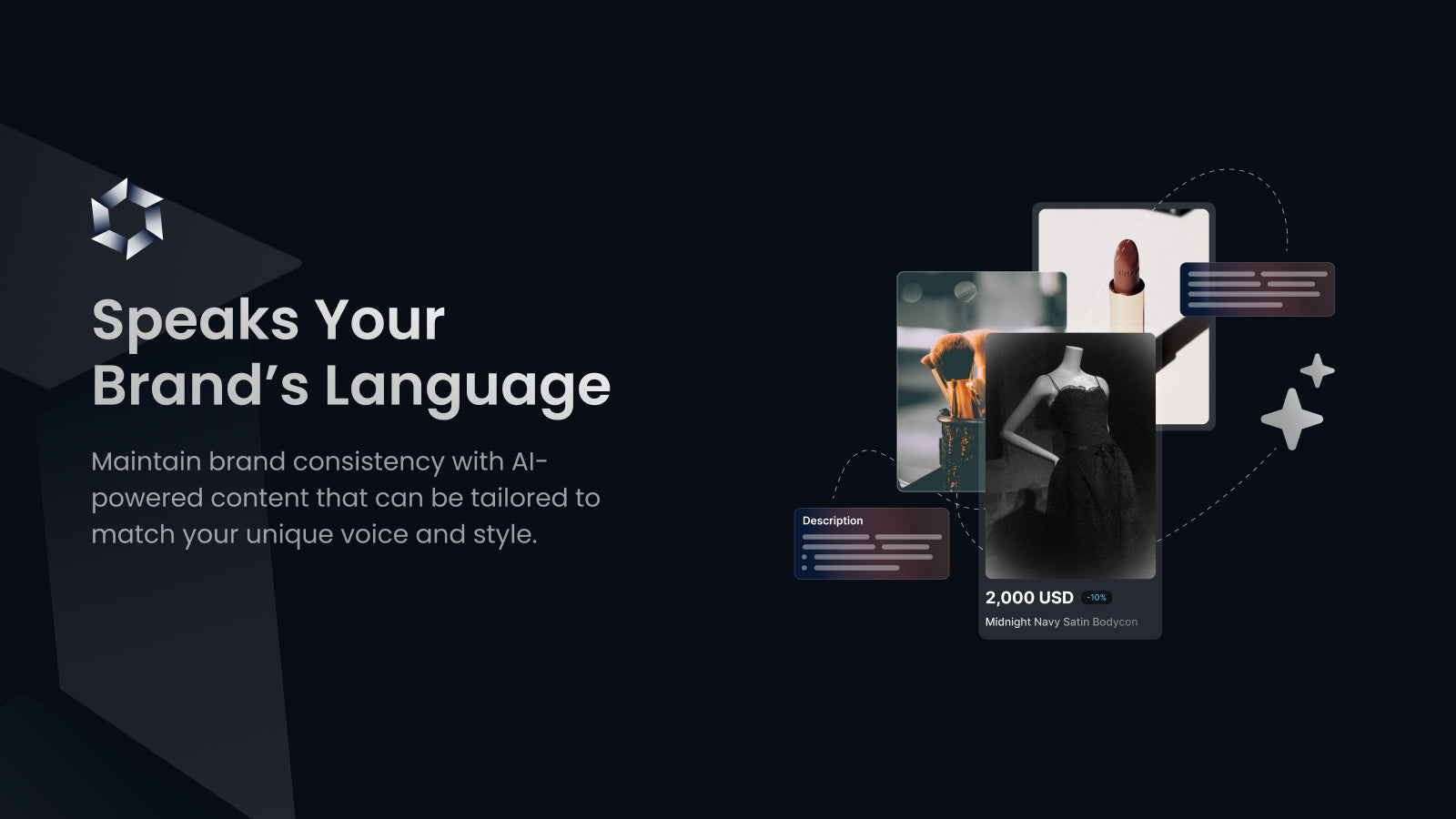 Speaks Your Brand's Language

Maintain brand consistency with AI-powered content that can be tailored to match your unique voice and style.

Description

2,000 USD -10%

Midnight Navy Satin Bodycon